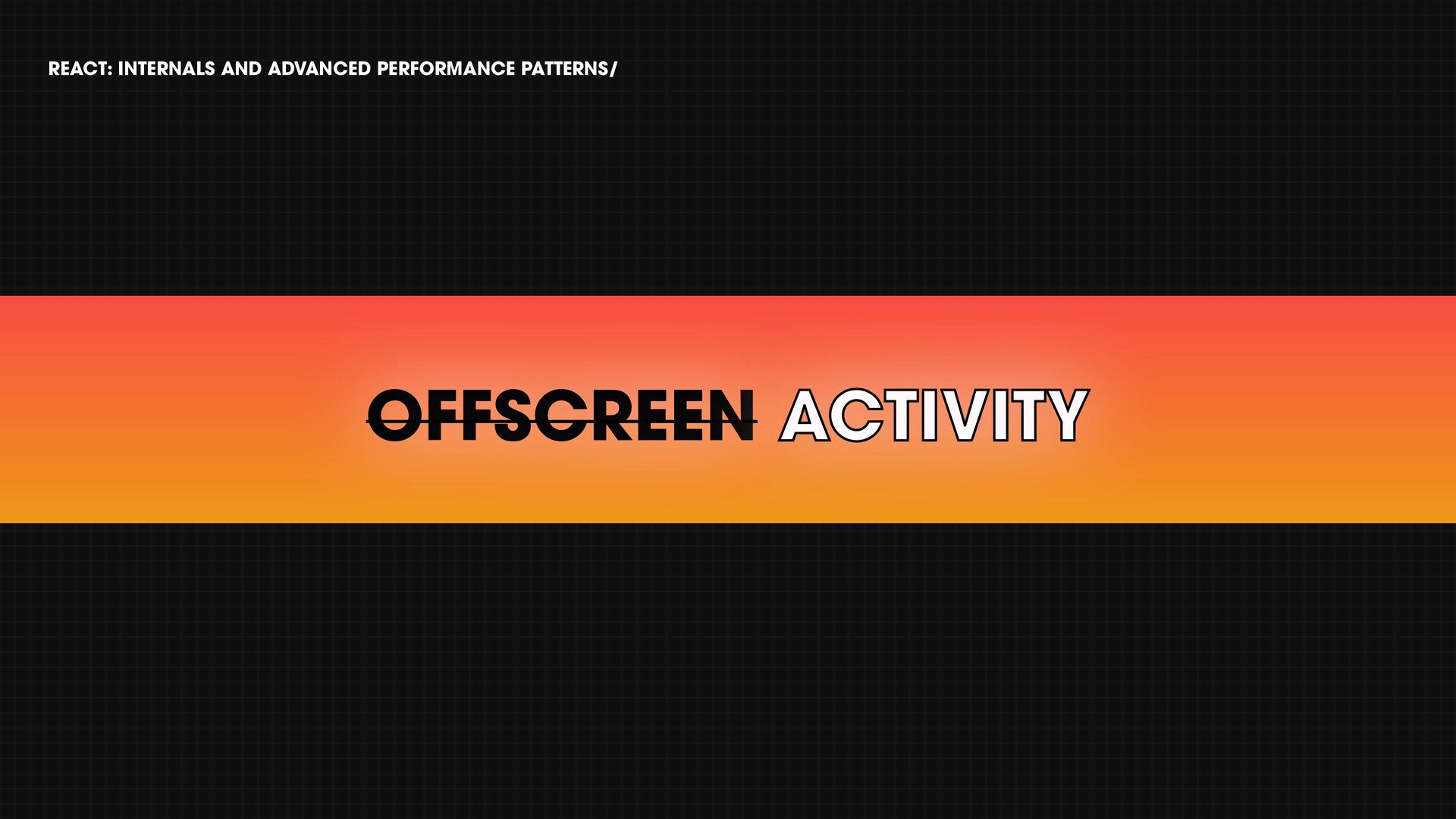 REACT: INTERNALS AND ADVANCED PERFORMANCE PATTERNS/

OFFSCREEN ACTIVITY